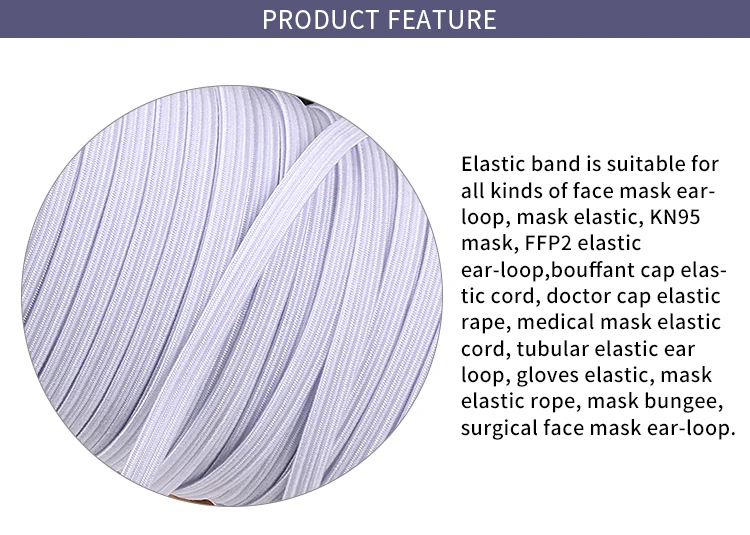 PRODUCT FEATURE

Elastic band is suitable for all kinds of face mask ear-loop, mask elastic, KN95 mask, FFP2 elastic ear-loop,bouffant cap elastic cord, doctor cap elastic rape, medical mask elastic cord, tubular elastic ear loop, gloves elastic, mask elastic rope, mask bungee, surgical face mask ear-loop.